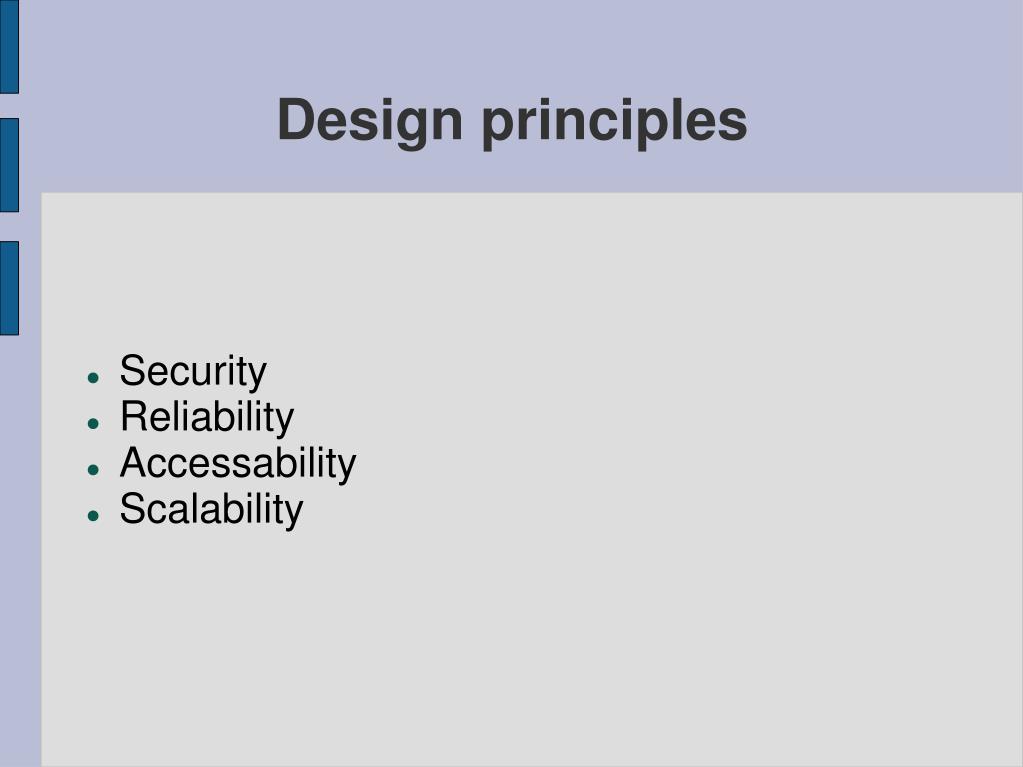 Design principles

- Security
- Reliability
- Accessability
- Scalability